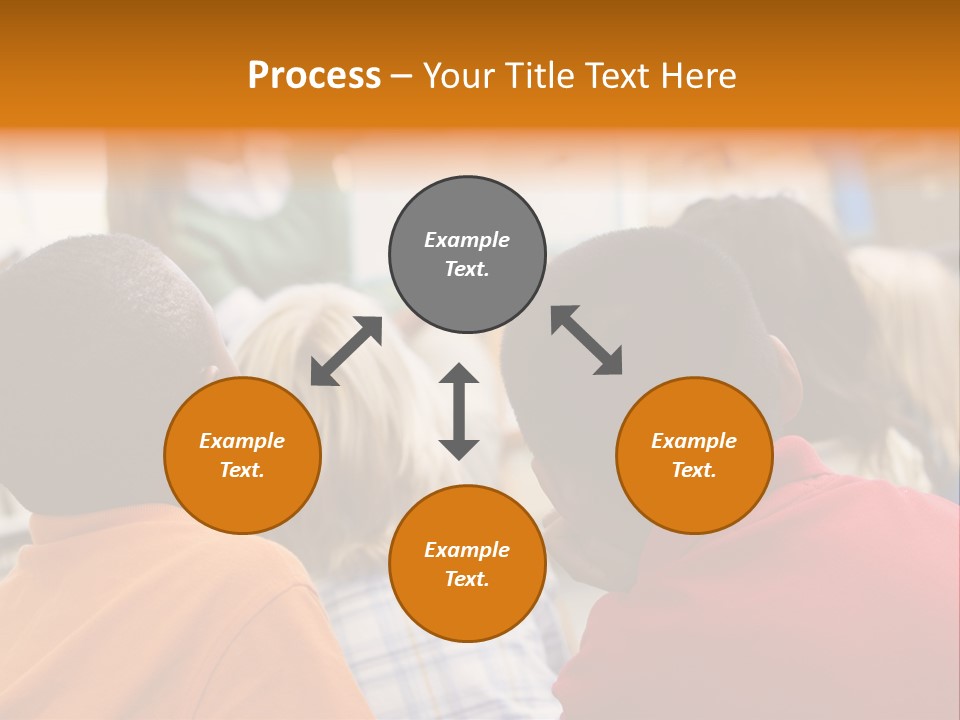 Process – Your Title Text Here

Example Text.

Example Text.

Example Text.

Example Text.